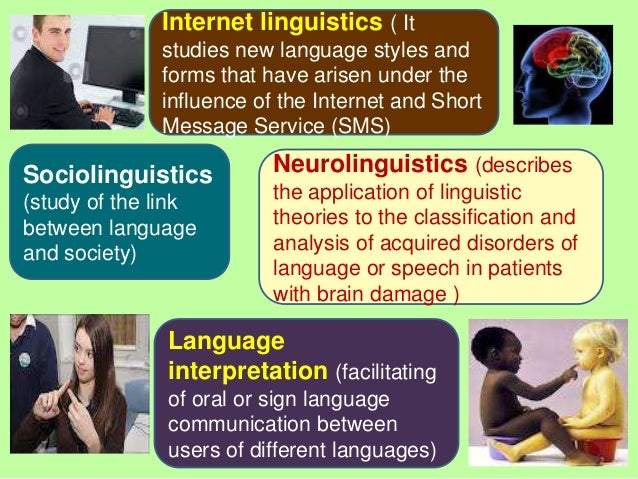 Internet linguistics ( It studies new language styles and forms that have arisen under the influence of the Internet and Short Message Service (SMS)

Sociolinguistics (study of the link between language and society)

Neurolinguistics (describes the application of linguistic theories to the classification and analysis of acquired disorders of language or speech in patients with brain damage )

Language interpretation (facilitating of oral or sign language communication between users of different languages)